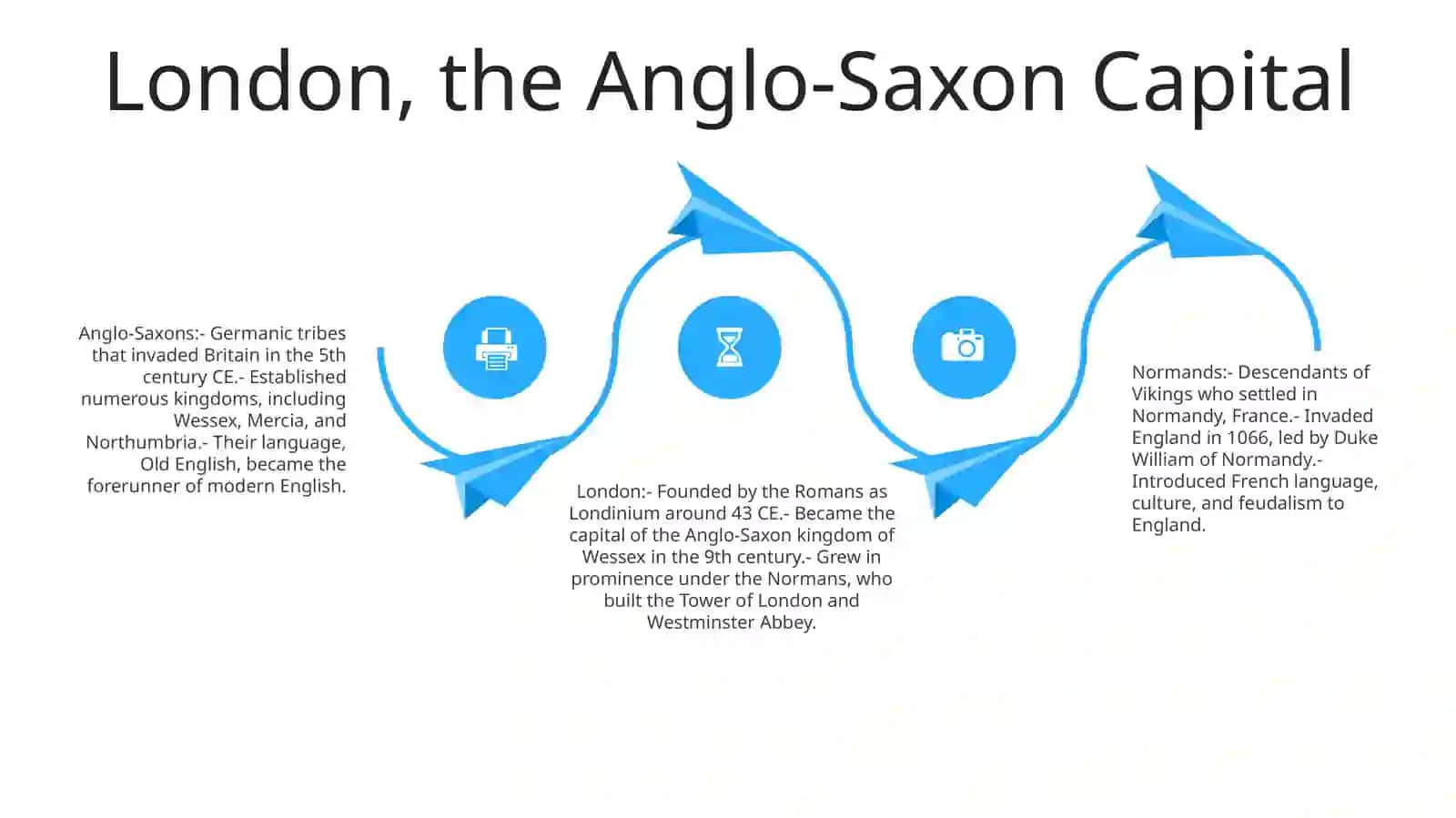 London, the Anglo-Saxon Capital

Anglo-Saxons:- Germanic tribes that invaded Britain in the 5th century CE.- Established numerous kingdoms, including Wessex, Mercia, and Northumbria.- Their language, Old English, became the forerunner of modern English.

London:- Founded by the Romans as Londinium around 43 CE.- Became the capital of the Anglo-Saxon kingdom of Wessex in the 9th century.- Grew in prominence under the Normans, who built the Tower of London and Westminster Abbey.

Normands:- Descendants of Vikings who settled in Normandy, France.- Invaded England in 1066, led by Duke William of Normandy.- Introduced French language, culture, and feudalism to England.